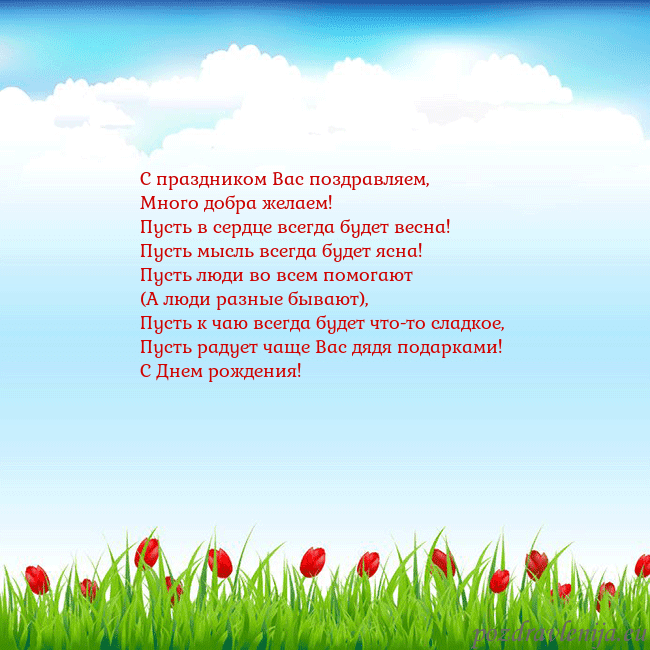 С праздником Вас поздравляем,
Много добра желаем!
Пусть в сердце всегда будет весна!
Пусть мысль всегда будет ясна!
Пусть люди во всем помогают
(А люди разные бывают),
Пусть к чаю всегда будет что-то сладкое,
Пусть радует чаще Вас дядя подарками!
С Днем рождения!

pozdravlenija.eu